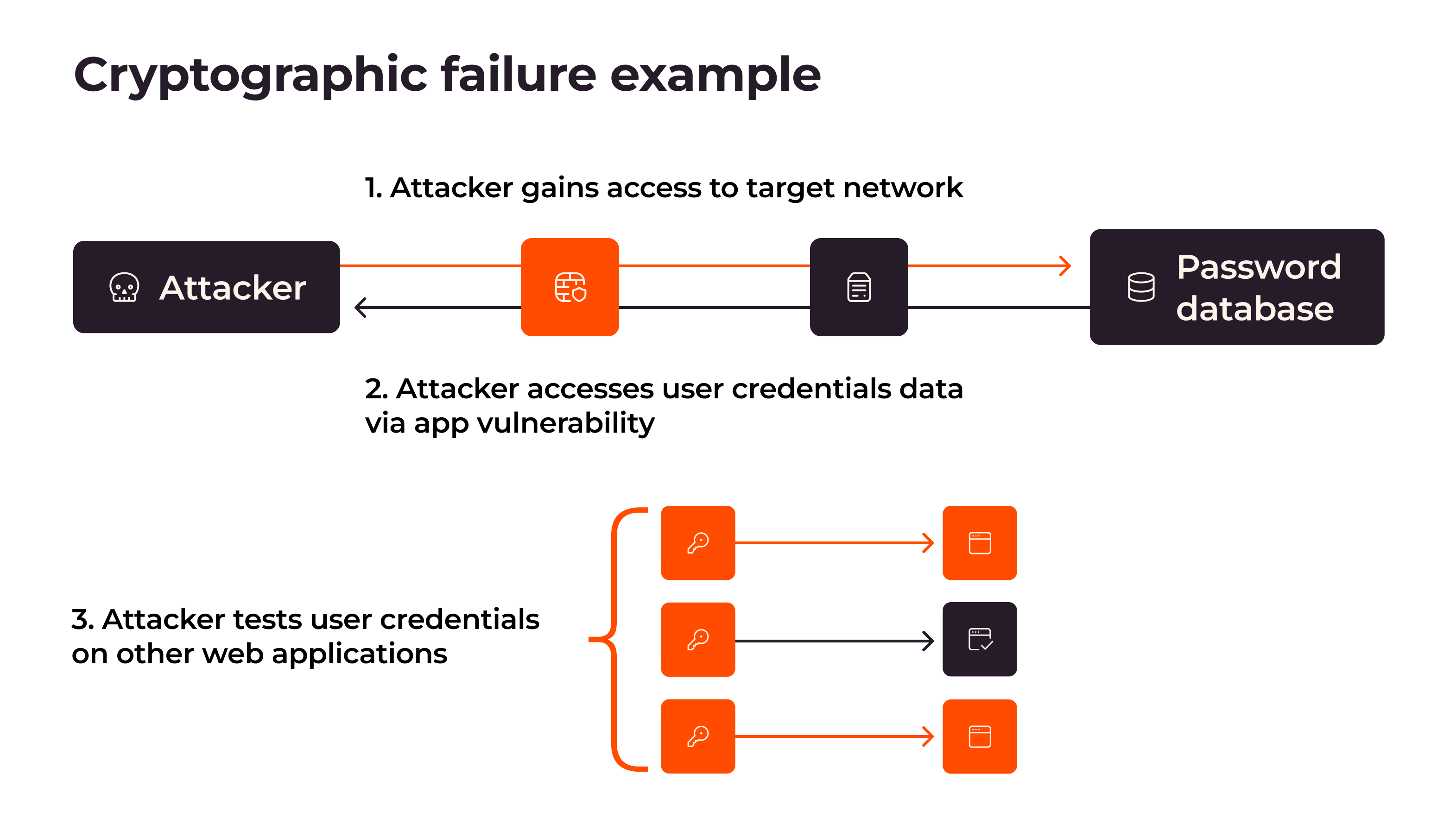 Cryptographic failure example

1. Attacker gains access to target network

Attacker

Password database

2. Attacker accesses user credentials data via app vulnerability

3. Attacker tests user credentials on other web applications